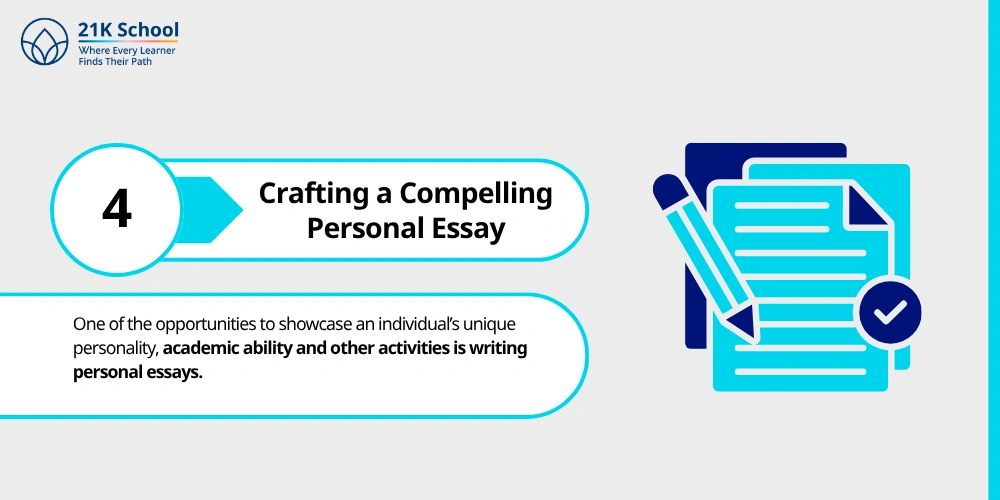 21K School
Where Every Learner
Finds Their Path

4

Crafting a Compelling Personal Essay

One of the opportunities to showcase an individual's unique personality, academic ability and other activities is writing personal essays.